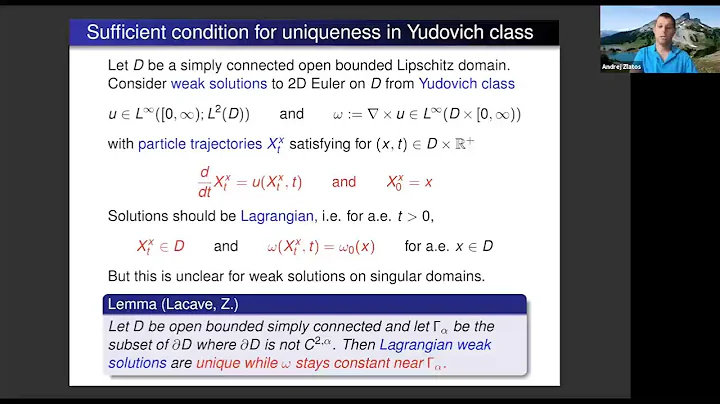 Sufficient condition for uniqueness in Yudovich class

Let $D$ be a simply connected open bounded Lipschitz domain. Consider weak solutions to 2D Euler on $D$ from Yudovich class

$u \in L^\infty([0,\infty); L^2(D))$ and $\omega := \nabla \times u \in L^\infty(D \times [0,\infty))$

with particle trajectories $X_t^x$ satisfying for $(x,t) \in D \times \mathbb{R}^+$

$\frac{d}{dt} X_t^x = u(X_t^x, t)$ and $X_0^x = x$

Solutions should be Lagrangian, i.e. for a.e. $t > 0$,

$X_t^x \in D$ and $\omega(X_t^x, t) = \omega_0(x)$ for a.e. $x \in D$

But this is unclear for weak solutions on singular domains.

Lemma (Lacave, Z.)

Let $D$ be open bounded simply connected and let $\Gamma_\alpha$ be the subset of $\partial D$ where $\partial D$ is not $C^{2,\alpha}$. Then Lagrangian weak solutions are unique while $\omega$ stays constant near $\Gamma_\alpha$.

Andrej Zlatos